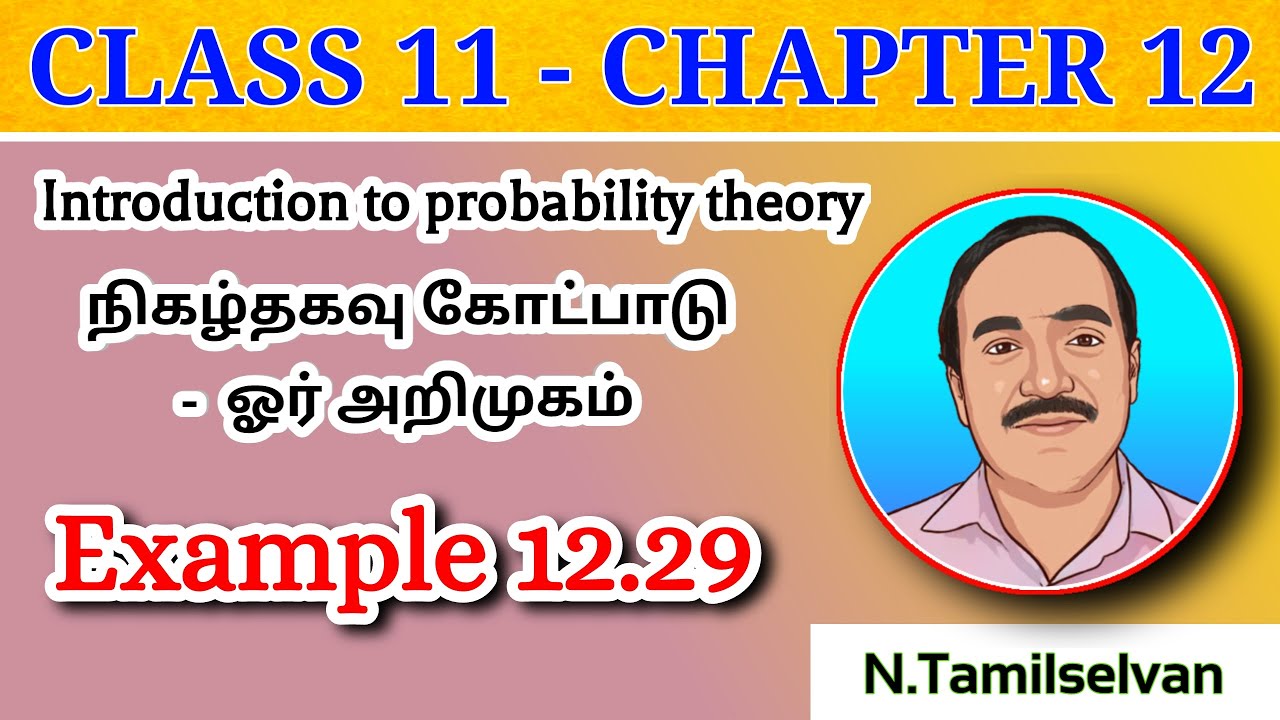 CLASS 11 - CHAPTER 12

Introduction to probability theory

நிகழ்தகவு கோட்பாடு - ஓர் அறிமுகம்

Example 12.29

N.Tamilselvan